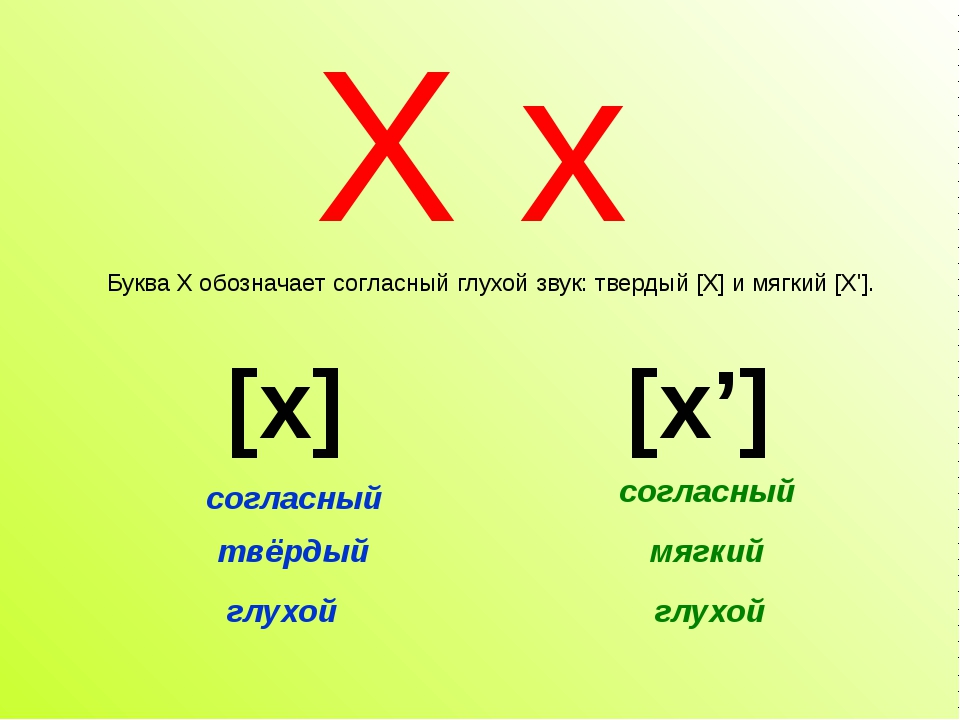 Х х

Буква Х обозначает согласный глухой звук: твердый [Х] и мягкий [Х'].

[х]

согласный

твёрдый

глухой

[х’]

согласный

мягкий

глухой